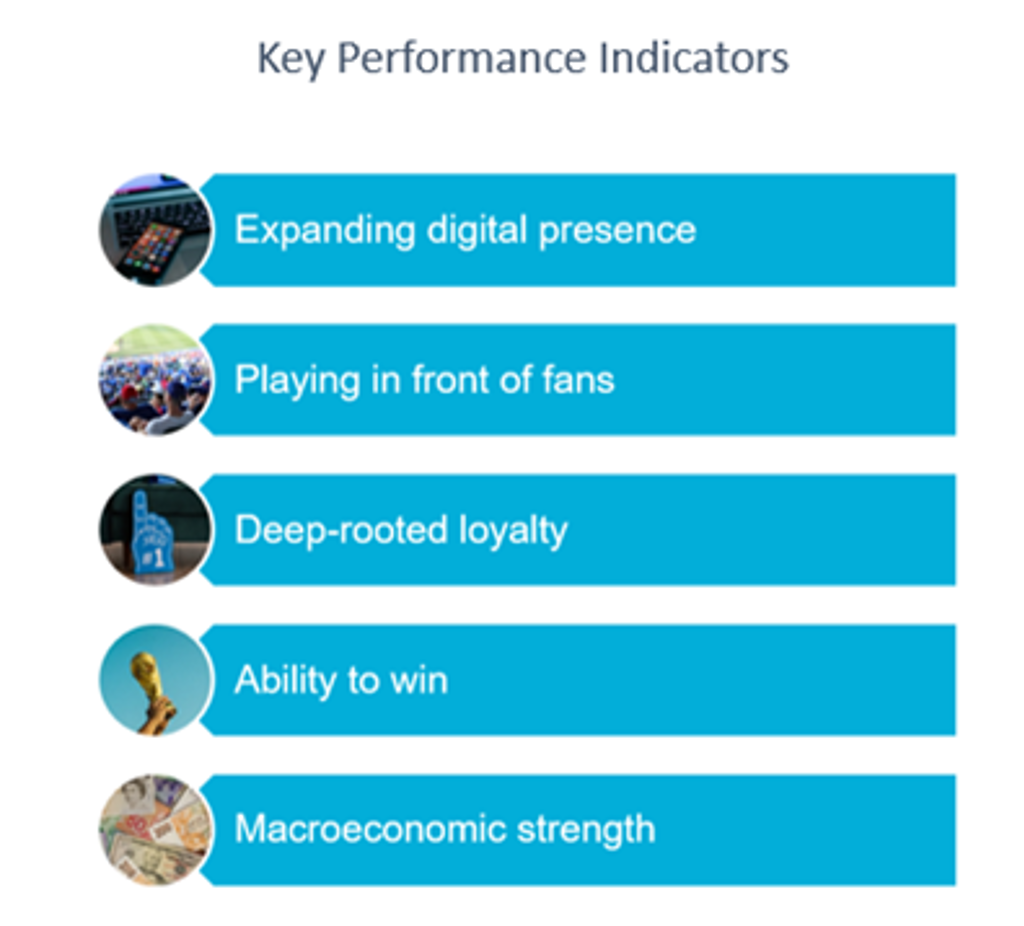 Key Performance Indicators

Expanding digital presence

Playing in front of fans

#1

Deep-rooted loyalty

Ability to win

Macroeconomic strength